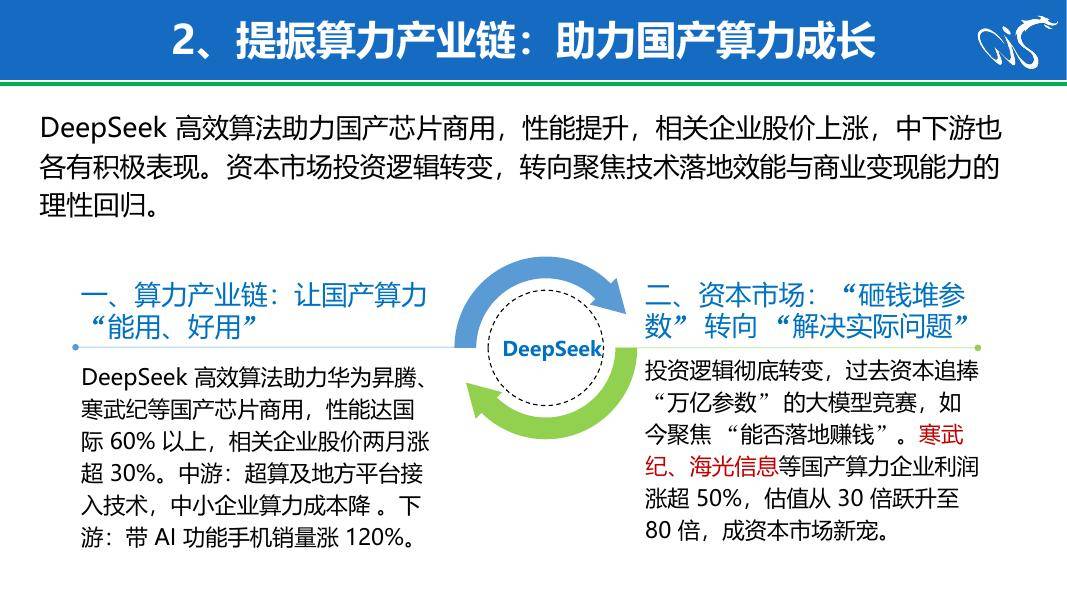 2、提振算力产业链：助力国产算力成长

DeepSeek 高效算法助力国产芯片商用，性能提升，相关企业股价上涨，中下游也各有积极表现。资本市场投资逻辑转变，转向聚焦技术落地效能与商业变现能力的理性回归。

一、算力产业链：让国产算力“能用、好用”

DeepSeek 高效算法助力华为昇腾、寒武纪等国产芯片商用，性能达国际 60% 以上，相关企业股价两月涨超 30%。中游：超算及地方平台接入技术，中小企业算力成本降 。下游：带 AI 功能手机销量涨 120%。

DeepSeek

二、资本市场：“砸钱堆参数”转向“解决实际问题”

投资逻辑彻底转变，过去资本追捧“万亿参数”的大模型竞赛，如今聚焦“能否落地赚钱”。寒武纪、海光信息等国产算力企业利润涨超 50%，估值从 30 倍跃升至 80 倍，成资本市场新宠。